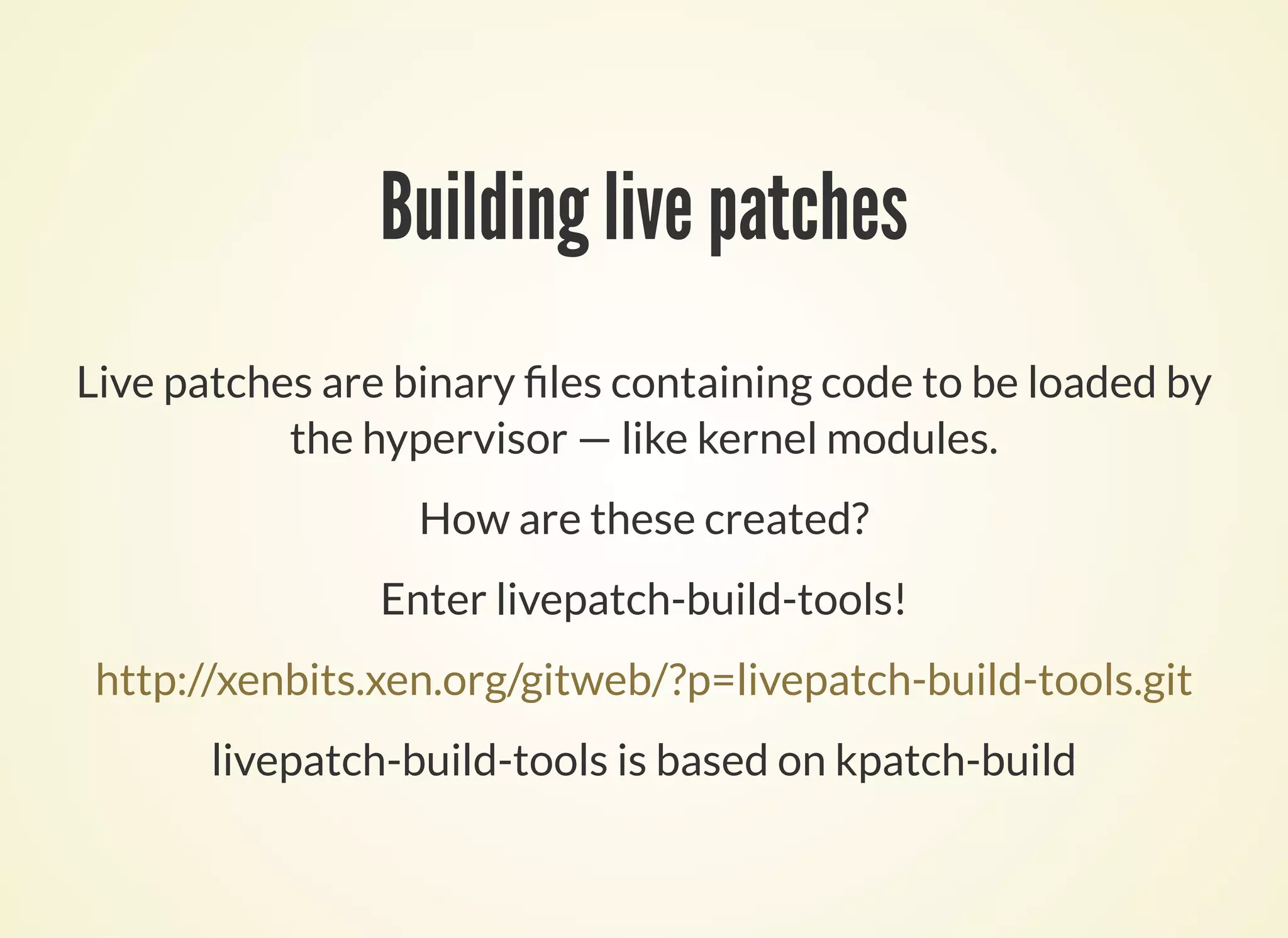 Building live patches

Live patches are binary files containing code to be loaded by the hypervisor — like kernel modules.

How are these created?

Enter livepatch-build-tools!

http://xenbits.xen.org/gitweb/?p=livepatch-build-tools.git

livepatch-build-tools is based on kpatch-build